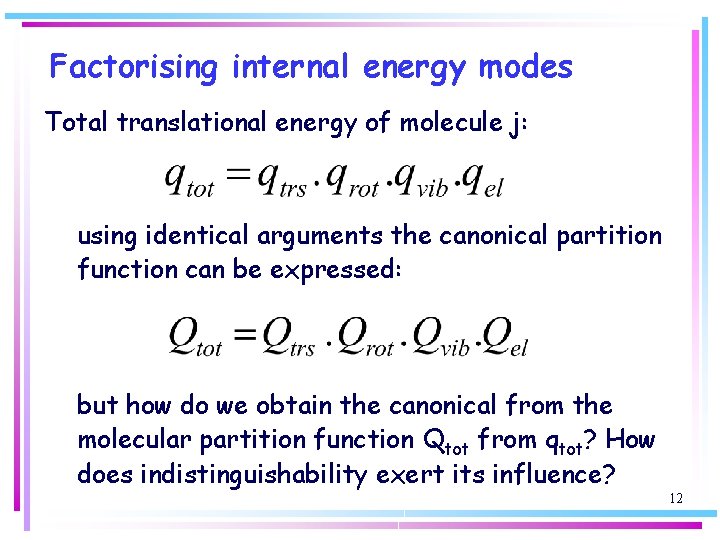 Factorising internal energy modes

Total translational energy of molecule j:

$q_{tot} = q_{trs} . q_{rot} . q_{vib} . q_{el}$

using identical arguments the canonical partition function can be expressed:

$Q_{tot} = Q_{trs} . Q_{rot} . Q_{vib} . Q_{el}$

but how do we obtain the canonical from the molecular partition function $Q_{tot}$ from $q_{tot}$? How does indistinguishability exert its influence?

12